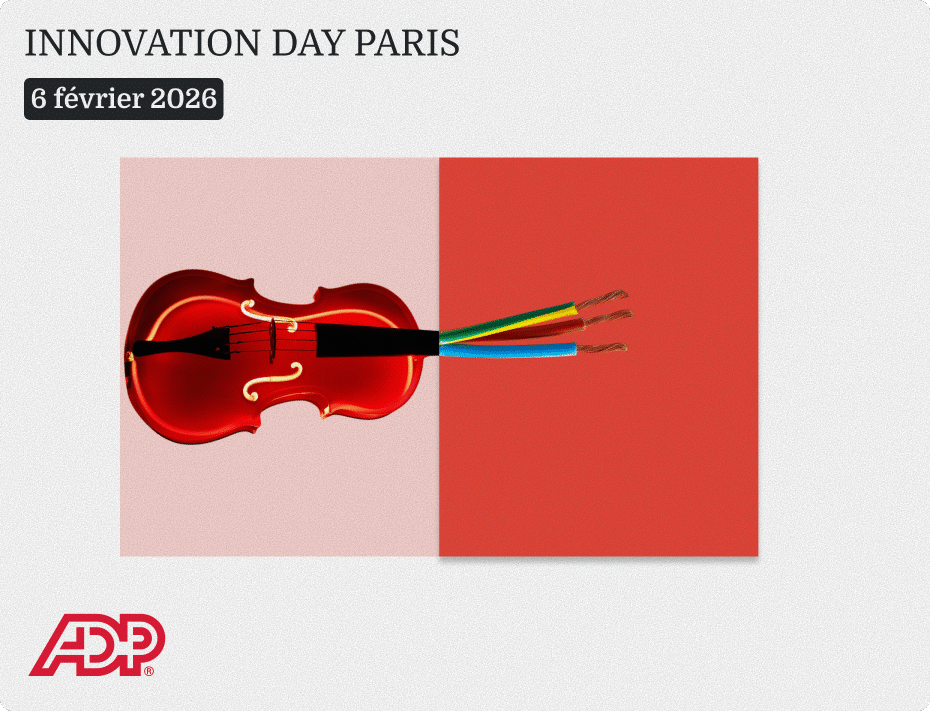 INNOVATION DAY PARIS

6 février 2026

ADP®